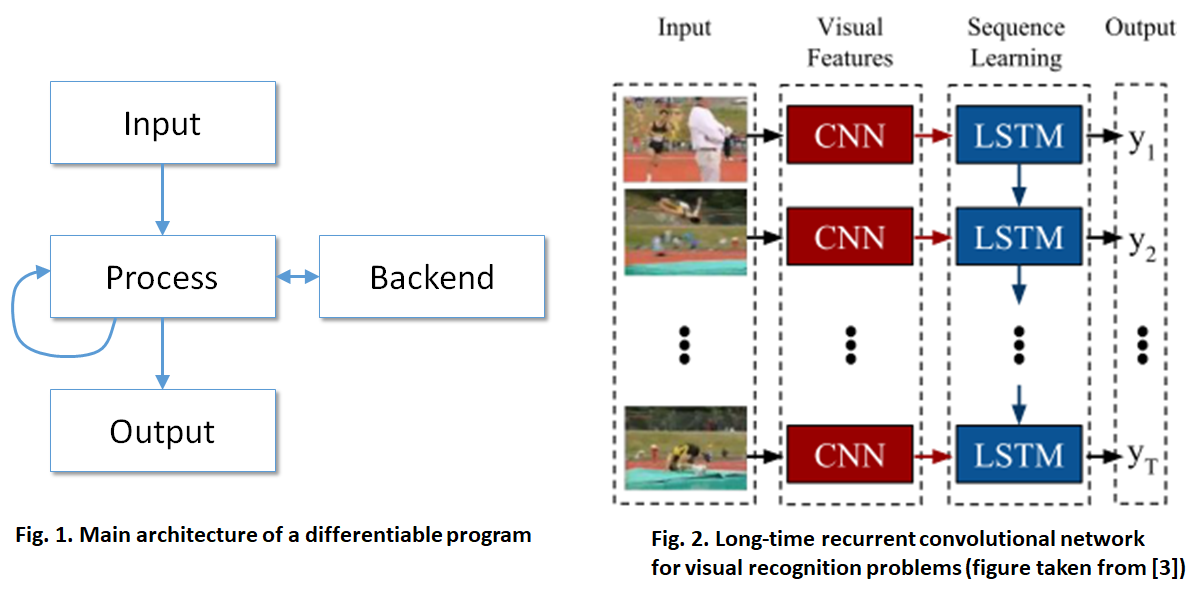 Input

Process

Backend

Output

Fig. 1. Main architecture of a differentiable program

Input

Visual Features

Sequence Learning

Output

CNN

LSTM

$y_1$

CNN

LSTM

$y_2$

CNN

LSTM

$y_T$

Fig. 2. Long-time recurrent convolutional network for visual recognition problems (figure taken from [3])